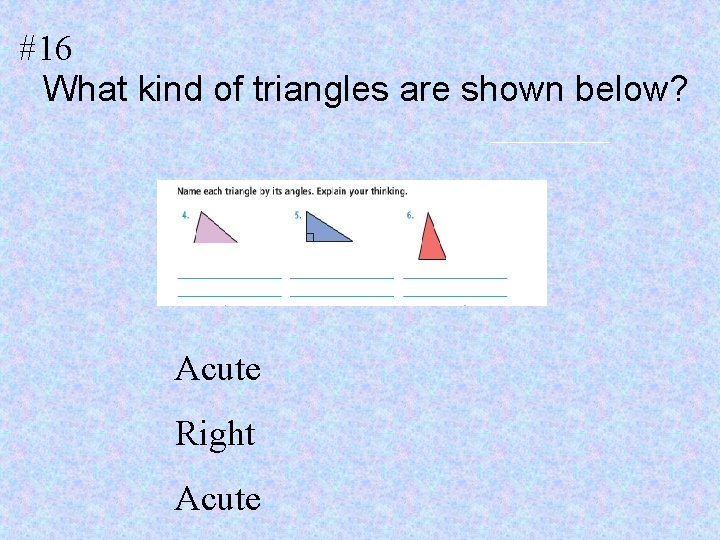 #16

What kind of triangles are shown below?

Name each triangle by its angles. Explain your thinking.

4.

5.

6.

Acute

Right

Acute